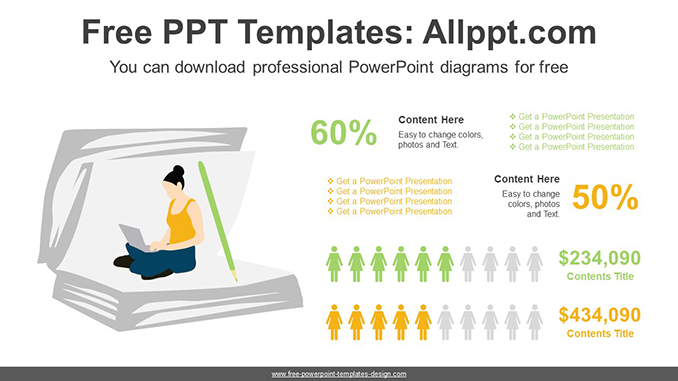 Free PPT Templates: Allppt.com

You can download professional PowerPoint diagrams for free

60%

Content Here

Easy to change colors, photos and Text.

❖ Get a PowerPoint Presentation
❖ Get a PowerPoint Presentation
❖ Get a PowerPoint Presentation
❖ Get a PowerPoint Presentation

❖ Get a PowerPoint Presentation
❖ Get a PowerPoint Presentation
❖ Get a PowerPoint Presentation
❖ Get a PowerPoint Presentation

Content Here

Easy to change colors, photos and Text.

50%

$234,090
Contents Title

$434,090
Contents Title

www.free-powerpoint-templates-design.com